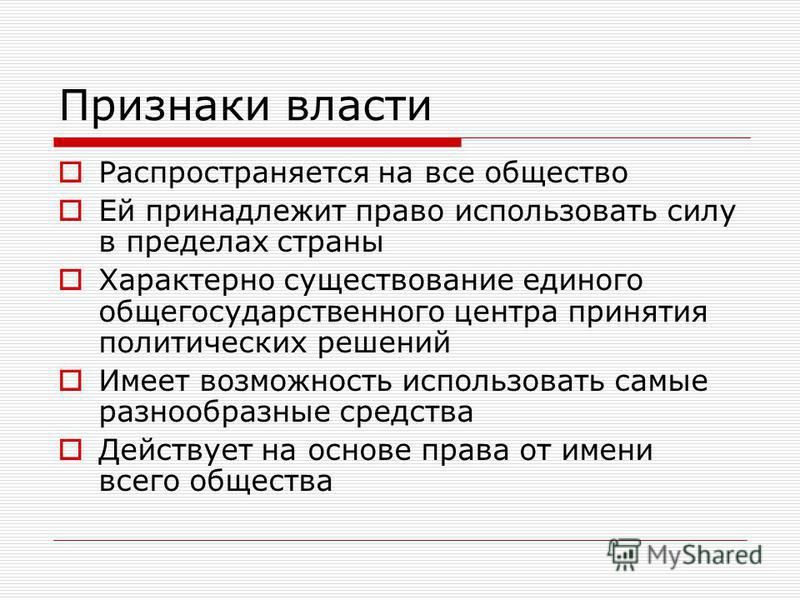 Признаки власти

Распространяется на все общество

Ей принадлежит право использовать силу в пределах страны

Характерно существование единого общегосударственного центра принятия политических решений

Имеет возможность использовать самые разнообразные средства

Действует на основе права от имени всего общества

MyShared